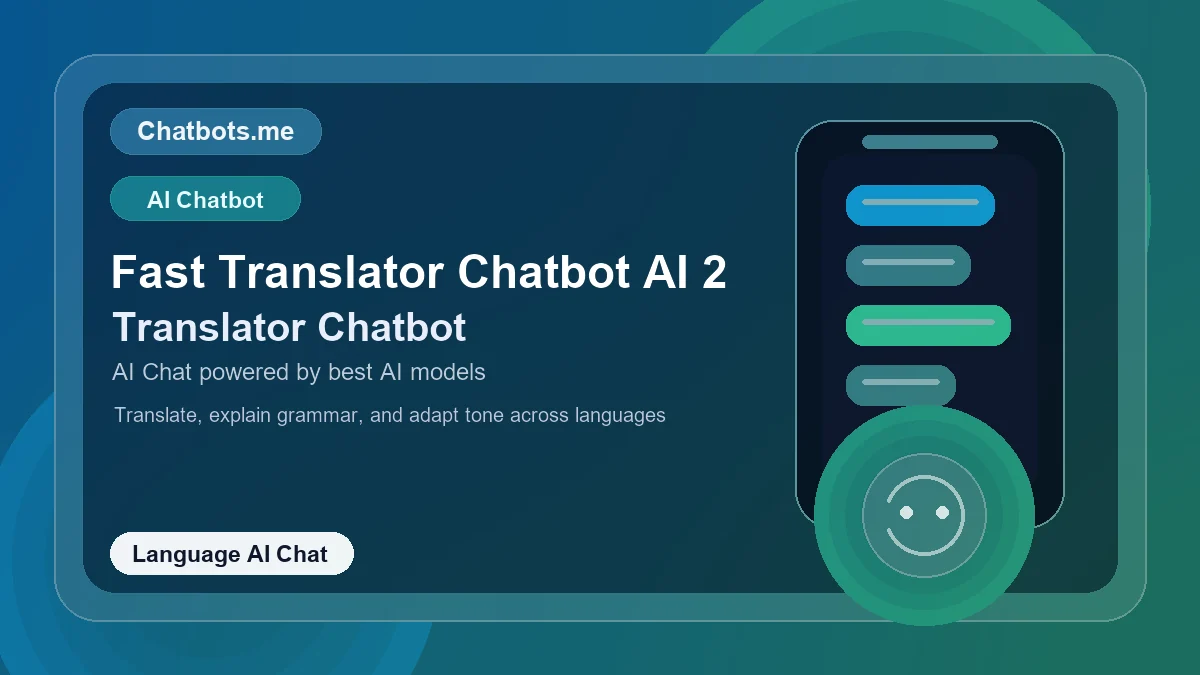 Chatbots.me

AI Chatbot

Fast Translator Chatbot AI 2

Translator Chatbot

AI Chat powered by best AI models

Translate, explain grammar, and adapt tone across languages

Language AI Chat